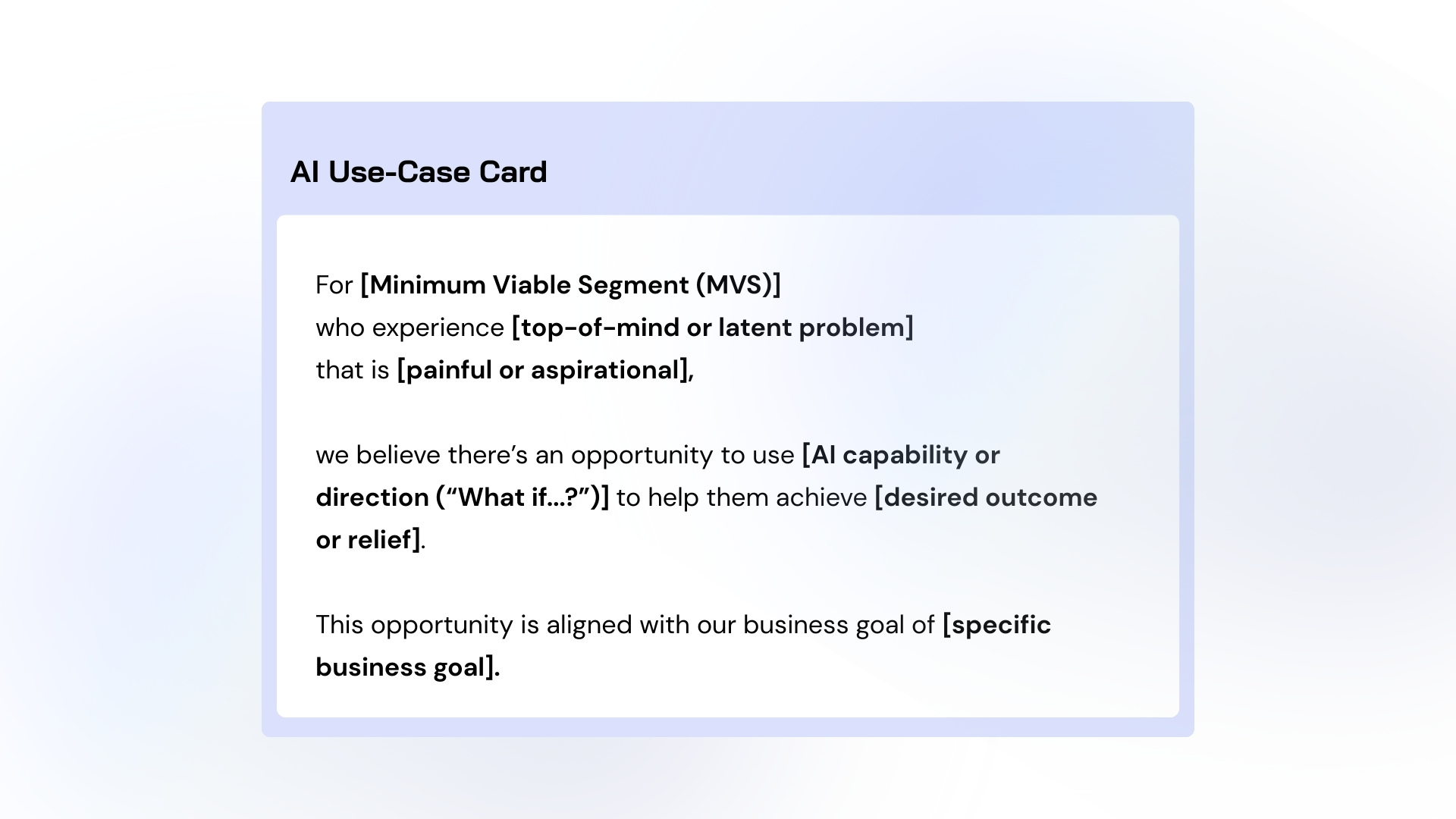 AI Use-Case Card

For [Minimum Viable Segment (MVS)]
who experience [top-of-mind or latent problem]
that is [painful or aspirational],

we believe there’s an opportunity to use [AI capability or direction (“What if…?”)] to help them achieve [desired outcome or relief].

This opportunity is aligned with our business goal of [specific business goal].